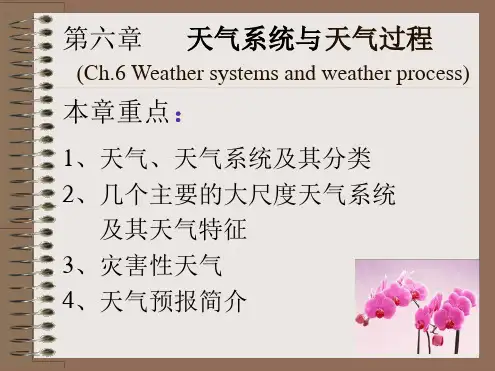 第六章　　天气系统与天气过程
(Ch.6 Weather systems and weather process)

本章重点：

1、天气、天气系统及其分类
2、几个主要的大尺度天气系统及其天气特征
3、灾害性天气
4、天气预报简介